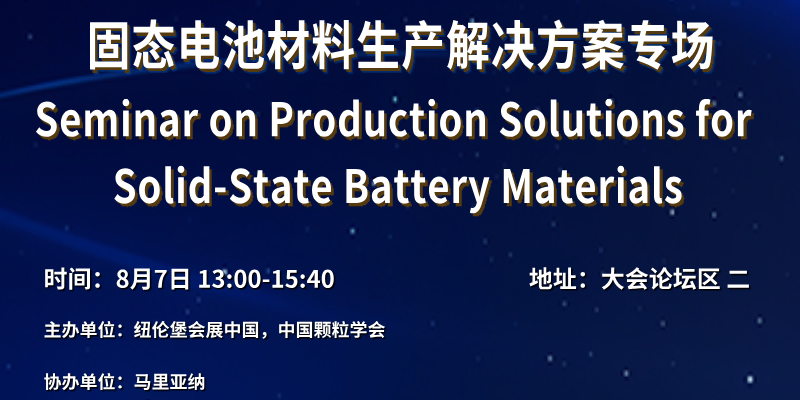 固态电池材料生产解决方案专场

Seminar on Production Solutions for Solid-State Battery Materials

时间：8月7日 13:00-15:40

地址：大会论坛区 二

主办单位：纽伦堡会展中国，中国颗粒学会

协办单位：马里亚纳